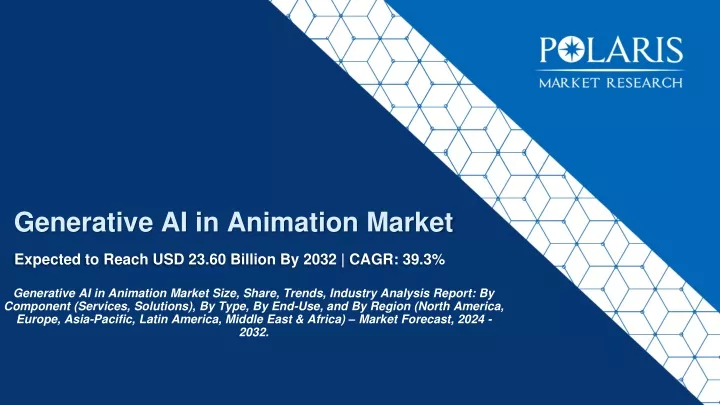 POLARIS
MARKET RESEARCH

Generative AI in Animation Market

Expected to Reach USD 23.60 Billion By 2032 | CAGR: 39.3%

Generative AI in Animation Market Size, Share, Trends, Industry Analysis Report: By Component (Services, Solutions), By Type, By End-Use, and By Region (North America, Europe, Asia-Pacific, Latin America, Middle East & Africa) – Market Forecast, 2024 - 2032.